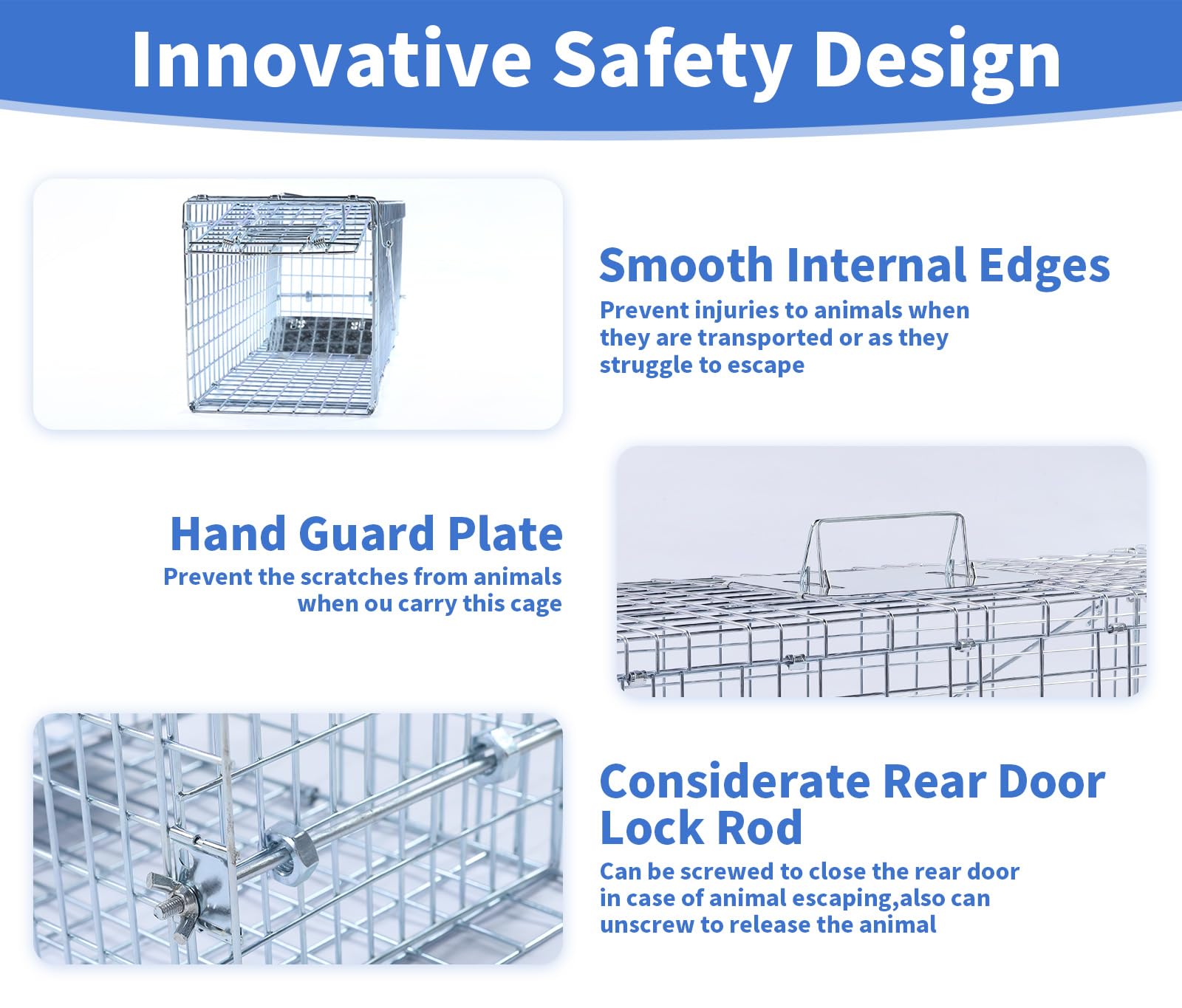 Innovative Safety Design

Smooth Internal Edges
Prevent injuries to animals when they are transported or as they struggle to escape

Hand Guard Plate
Prevent the scratches from animals when ou carry this cage

Considerate Rear Door Lock Rod
Can be screwed to close the rear door in case of animal escaping,also can unscrew to release the animal